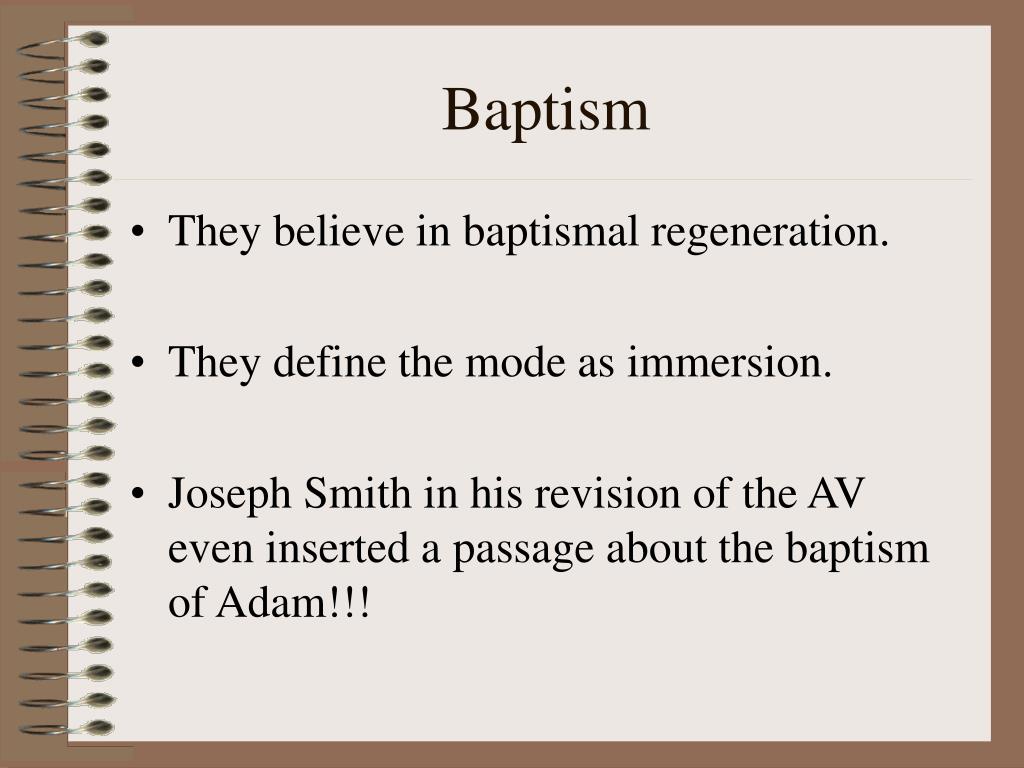 Baptism

• They believe in baptismal regeneration.

• They define the mode as immersion.

• Joseph Smith in his revision of the AV even inserted a passage about the baptism of Adam!!!